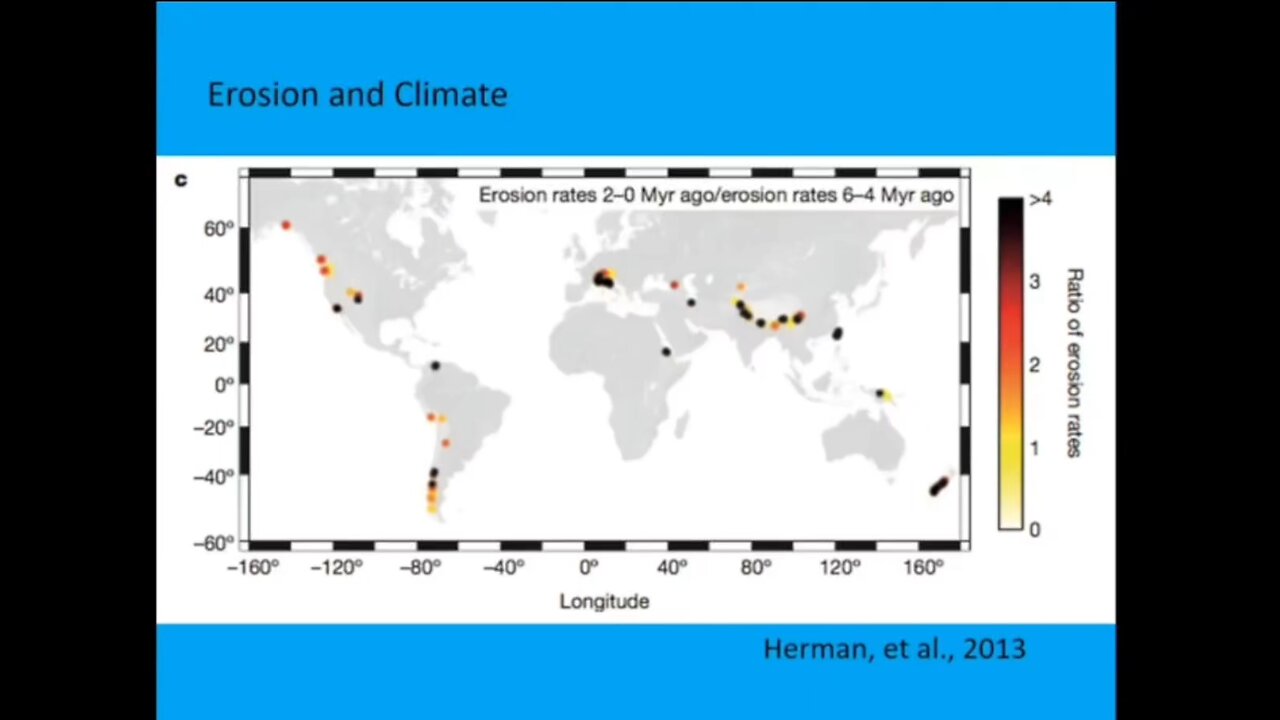 Erosion and Climate

c

Erosion rates 2–0 Myr ago/erosion rates 6–4 Myr ago

60°
40°
20°
0°
−20°
−40°
−60°

−160° −120° −80° −40° 0° 40° 80° 120° 160°

Longitude

>4
3
2
1
0

Ratio of erosion rates

Herman, et al., 2013